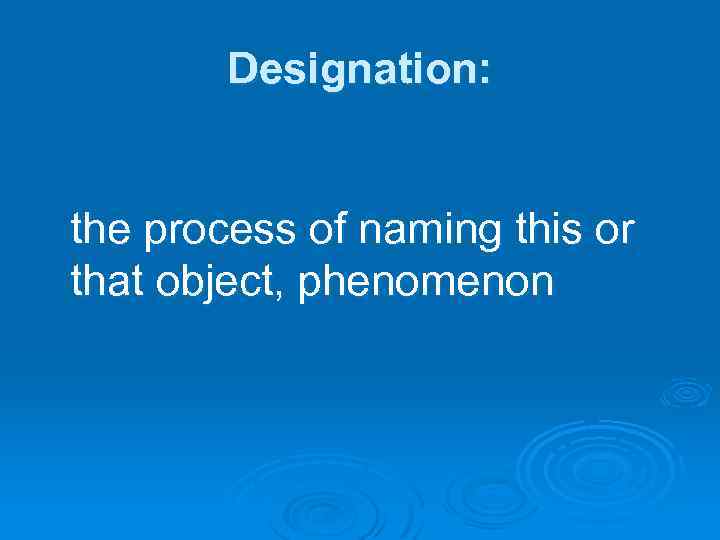 Designation:

the process of naming this or that object, phenomenon